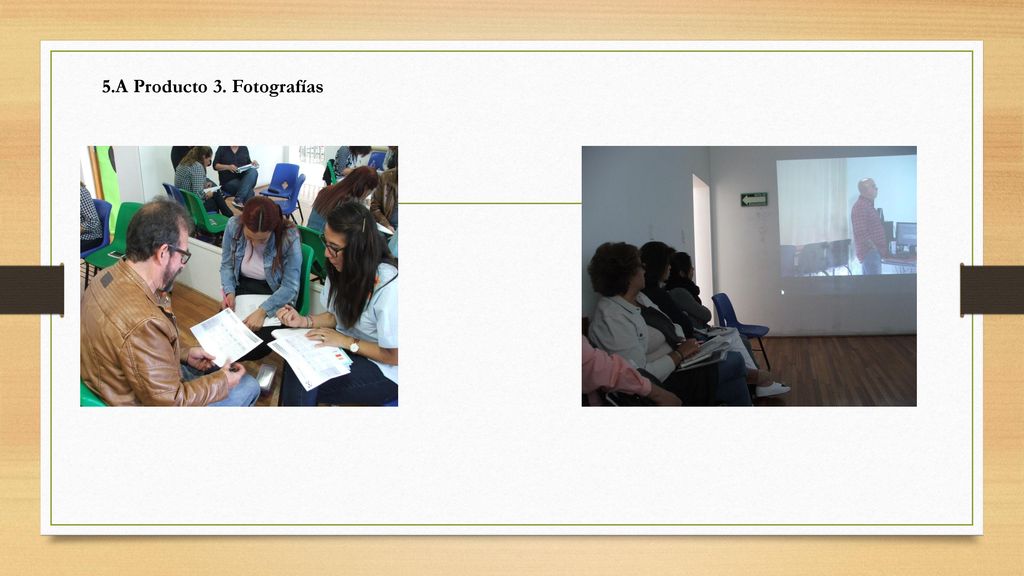 5.A Producto 3. Fotografías